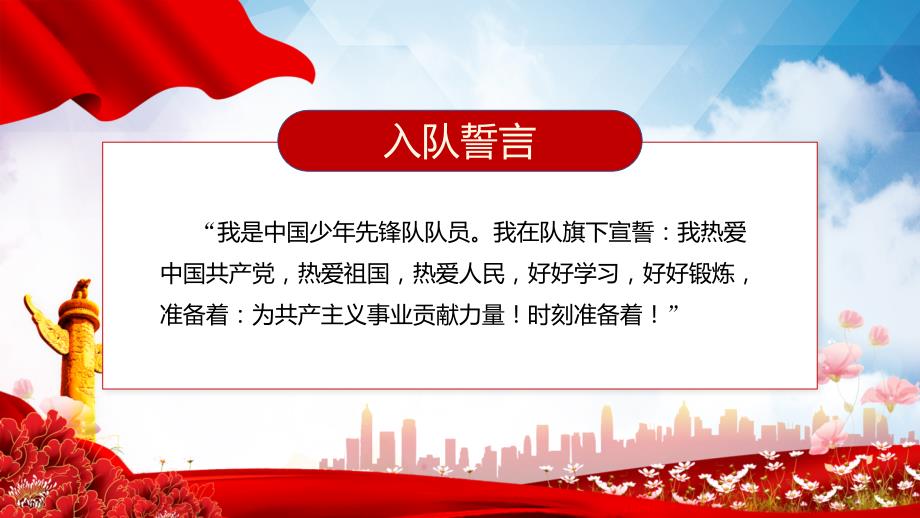 入队誓言

“我是中国少年先锋队队员。我在队旗下宣誓：我热爱中国共产党，热爱祖国，热爱人民，好好学习，好好锻炼，准备着：为共产主义事业贡献力量！时刻准备着！”